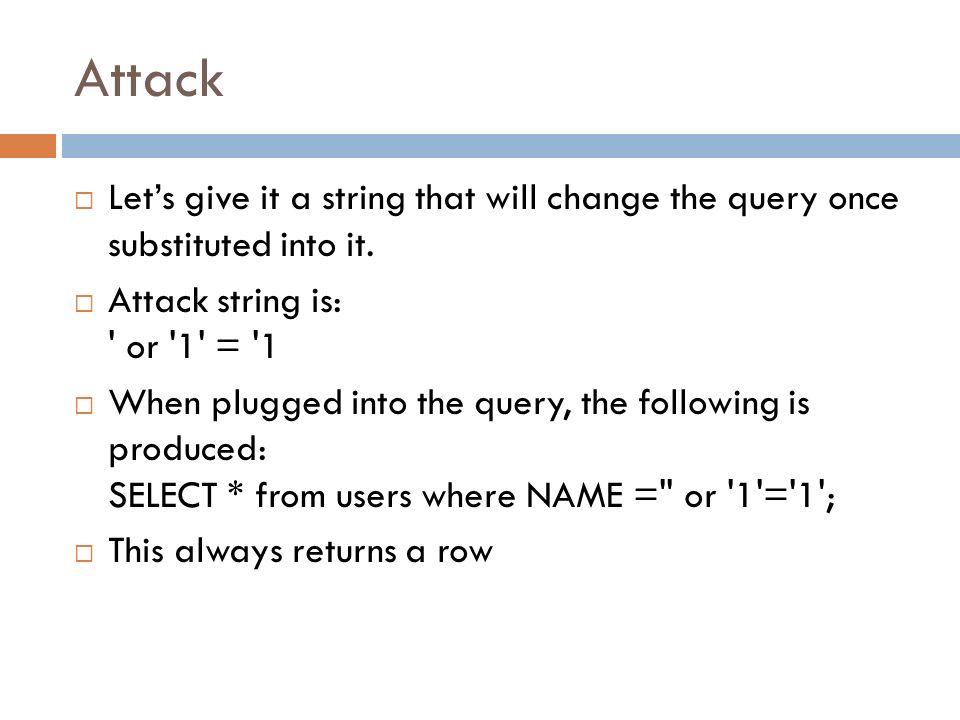 Attack

□ Let's give it a string that will change the query once substituted into it.

□ Attack string is:
' or '1' = '1

□ When plugged into the query, the following is produced:
SELECT * from users where NAME ='' or '1'='1';

□ This always returns a row